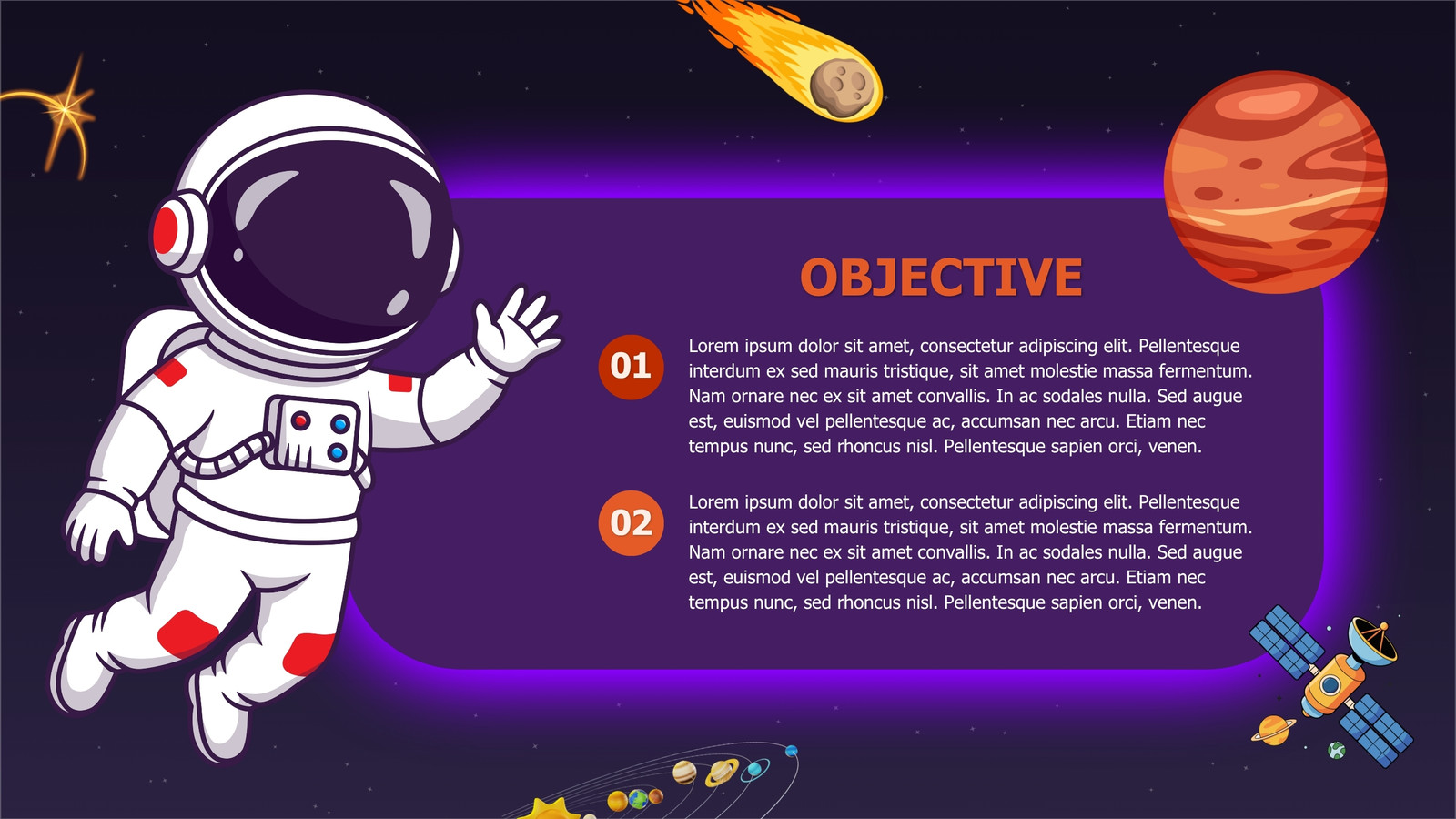 OBJECTIVE

01

Lorem ipsum dolor sit amet, consectetur adipiscing elit. Pellentesque interdum ex sed mauris tristique, sit amet molestie massa fermentum. Nam ornare nec ex sit amet convallis. In ac sodales nulla. Sed augue est, euismod vel pellentesque ac, accumsan nec arcu. Etiam nec tempus nunc, sed rhoncus nisl. Pellentesque sapien orci, venen.

02

Lorem ipsum dolor sit amet, consectetur adipiscing elit. Pellentesque interdum ex sed mauris tristique, sit amet molestie massa fermentum. Nam ornare nec ex sit amet convallis. In ac sodales nulla. Sed augue est, euismod vel pellentesque ac, accumsan nec arcu. Etiam nec tempus nunc, sed rhoncus nisl. Pellentesque sapien orci, venen.